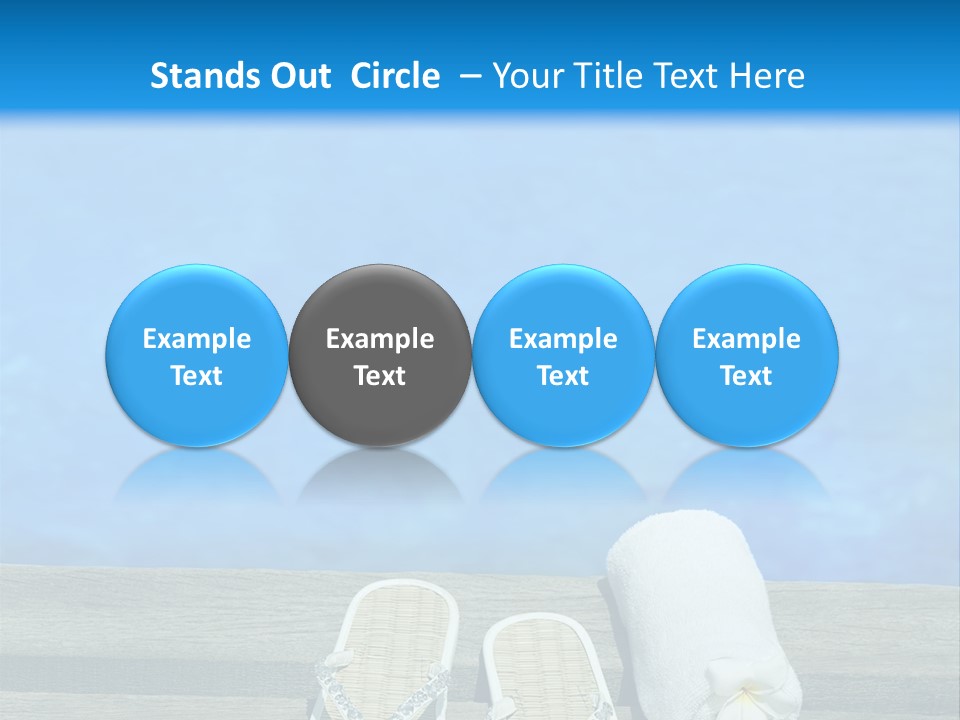 Stands Out Circle – Your Title Text Here

Example Text

Example Text

Example Text

Example Text